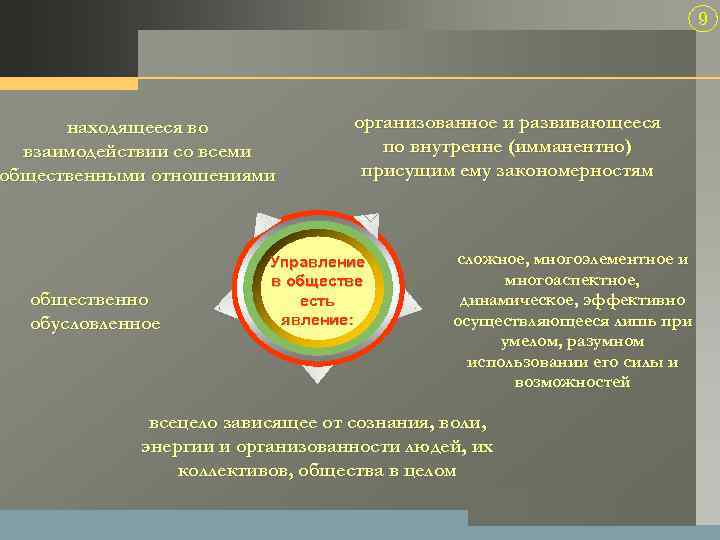 9

находящееся во взаимодействии со всеми общественными отношениями

организованное и развивающееся по внутренне (имманентно) присущим ему закономерностям

Управление в обществе есть явление:

общественно обусловленное

сложное, многоэлементное и многоаспектное, динамическое, эффективно осуществляющееся лишь при умелом, разумном использовании его силы и возможностей

всецело зависящее от сознания, воли, энергии и организованности людей, их коллективов, общества в целом